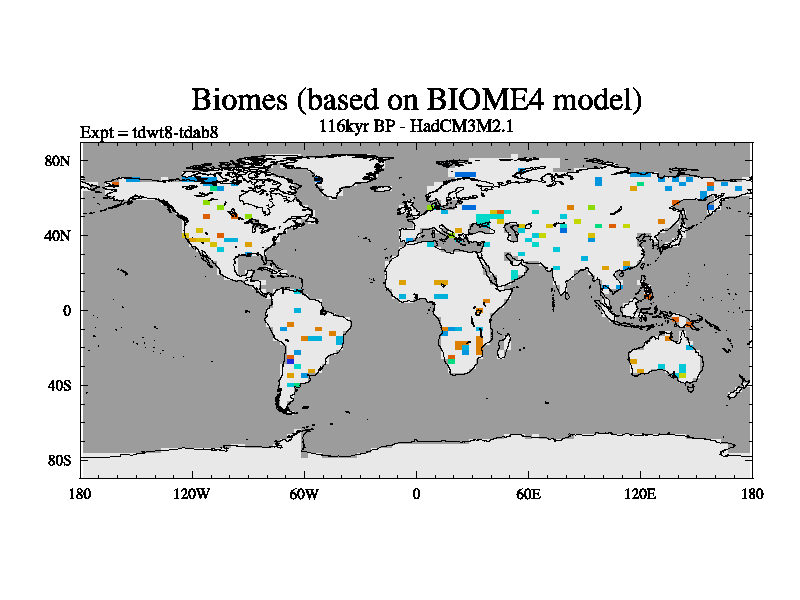 Biomes (based on BIOME4 model)

Expt = tdwt8-tdab8

116kyr BP - HadCM3M2.1

80N

40N

0

40S

80S

180

120W

60W

0

60E

120E

180